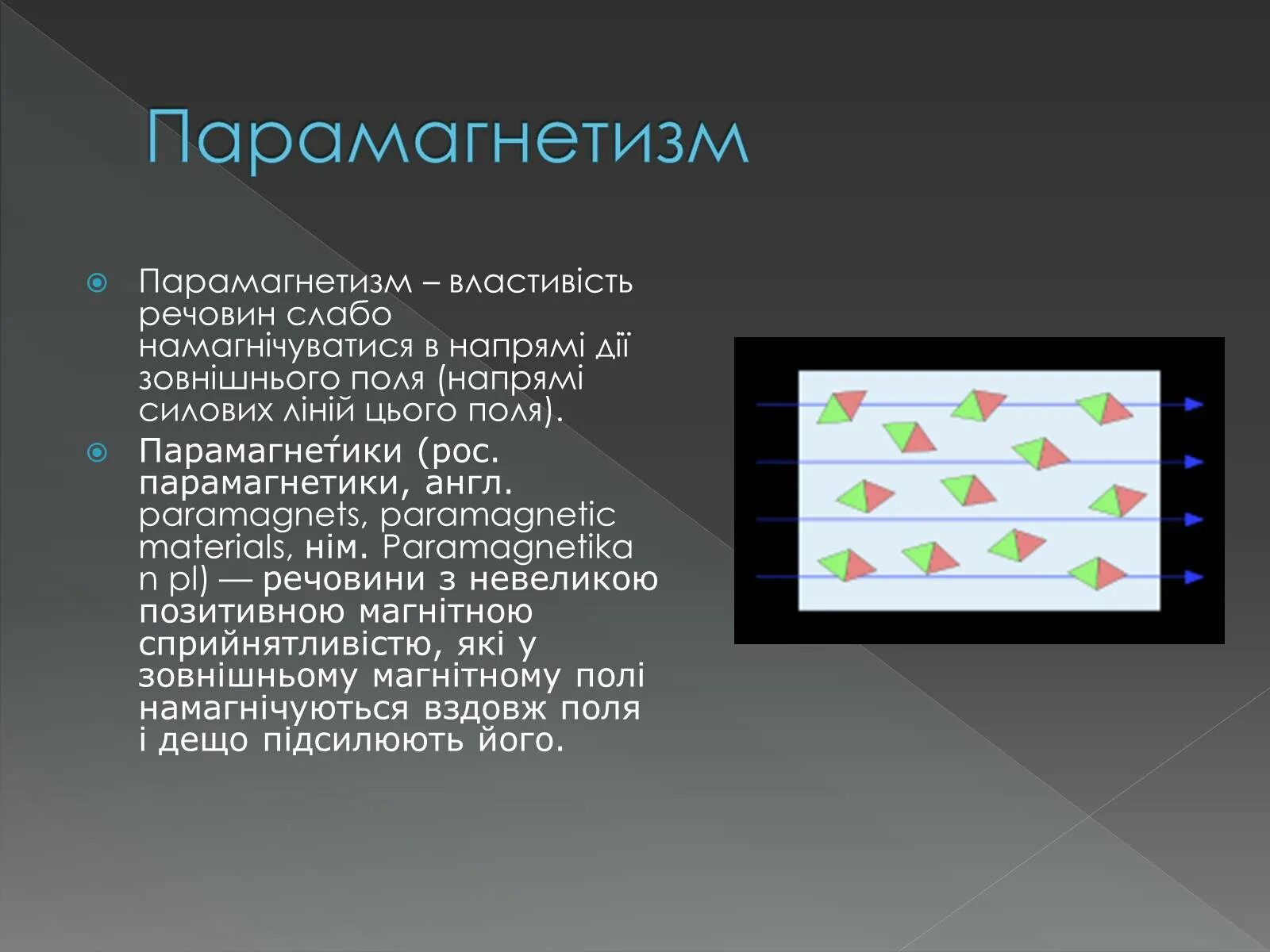 Парамагнетизм

Парамагнетизм – властивість речовин слабо намагнічуватися в напрямі дії зовнішнього поля (напрямі силових ліній цього поля).

Парамагне́тики (рос. парамагнетики, англ. paramagnets, paramagnetic materials, нім. Paramagnetika n pl) — речовини з невеликою позитивною магнітною сприйнятливістю, які у зовнішньому магнітному полі намагнічуються вздовж поля і дещо підсилюють його.